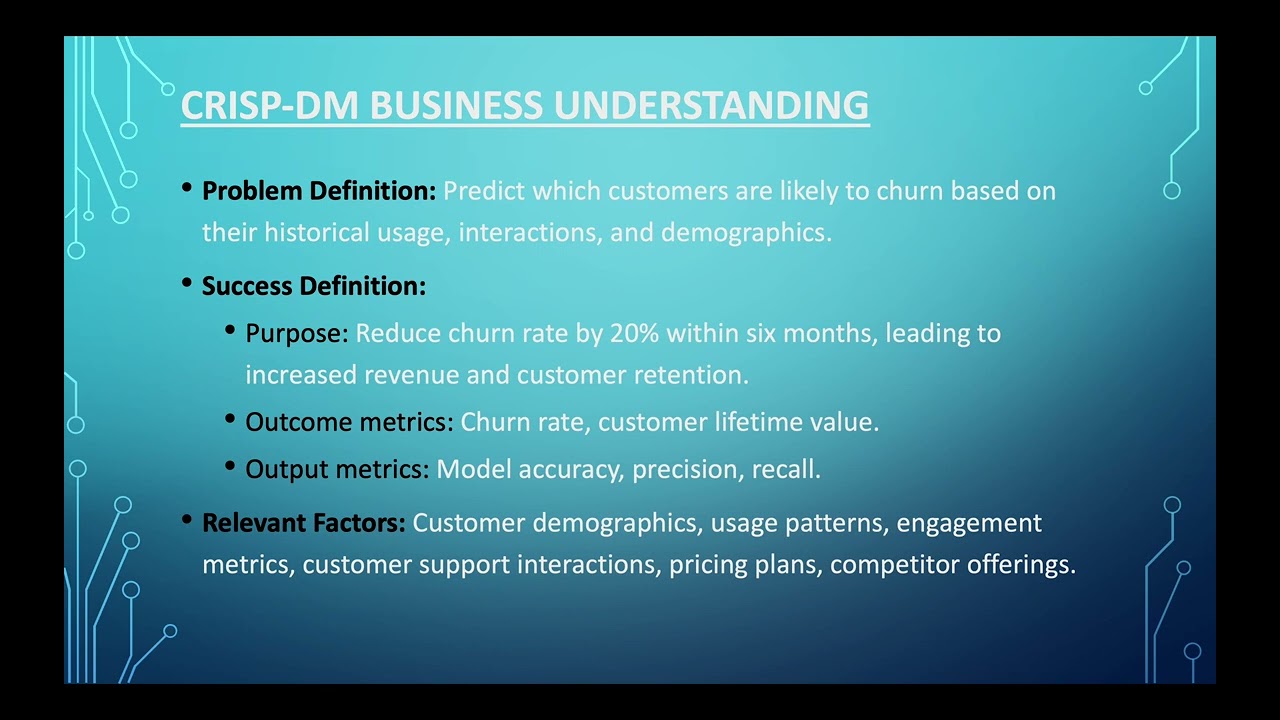 CRISP-DM BUSINESS UNDERSTANDING

• Problem Definition: Predict which customers are likely to churn based on their historical usage, interactions, and demographics.

• Success Definition:

• Purpose: Reduce churn rate by 20% within six months, leading to increased revenue and customer retention.

• Outcome metrics: Churn rate, customer lifetime value.

• Output metrics: Model accuracy, precision, recall.

• Relevant Factors: Customer demographics, usage patterns, engagement metrics, customer support interactions, pricing plans, competitor offerings.